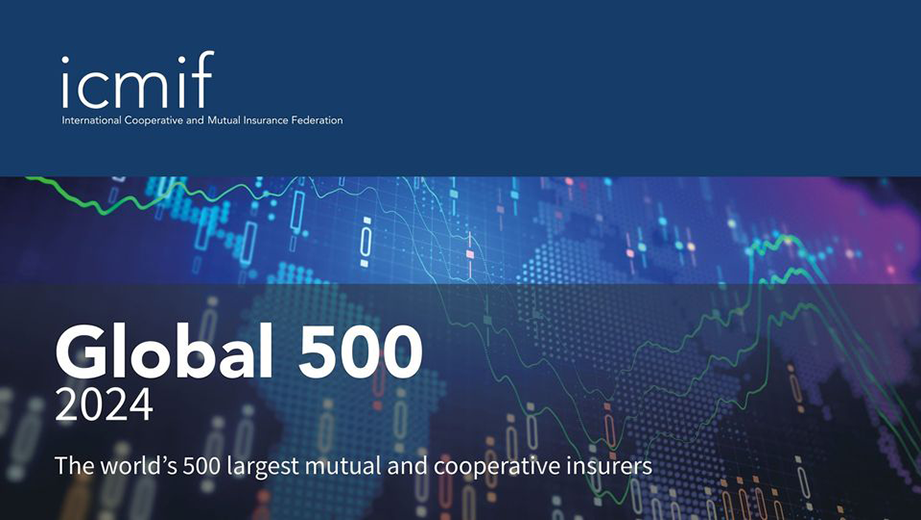 icmif
International Cooperative and Mutual Insurance Federation

Global 500
2024

The world's 500 largest mutual and cooperative insurers